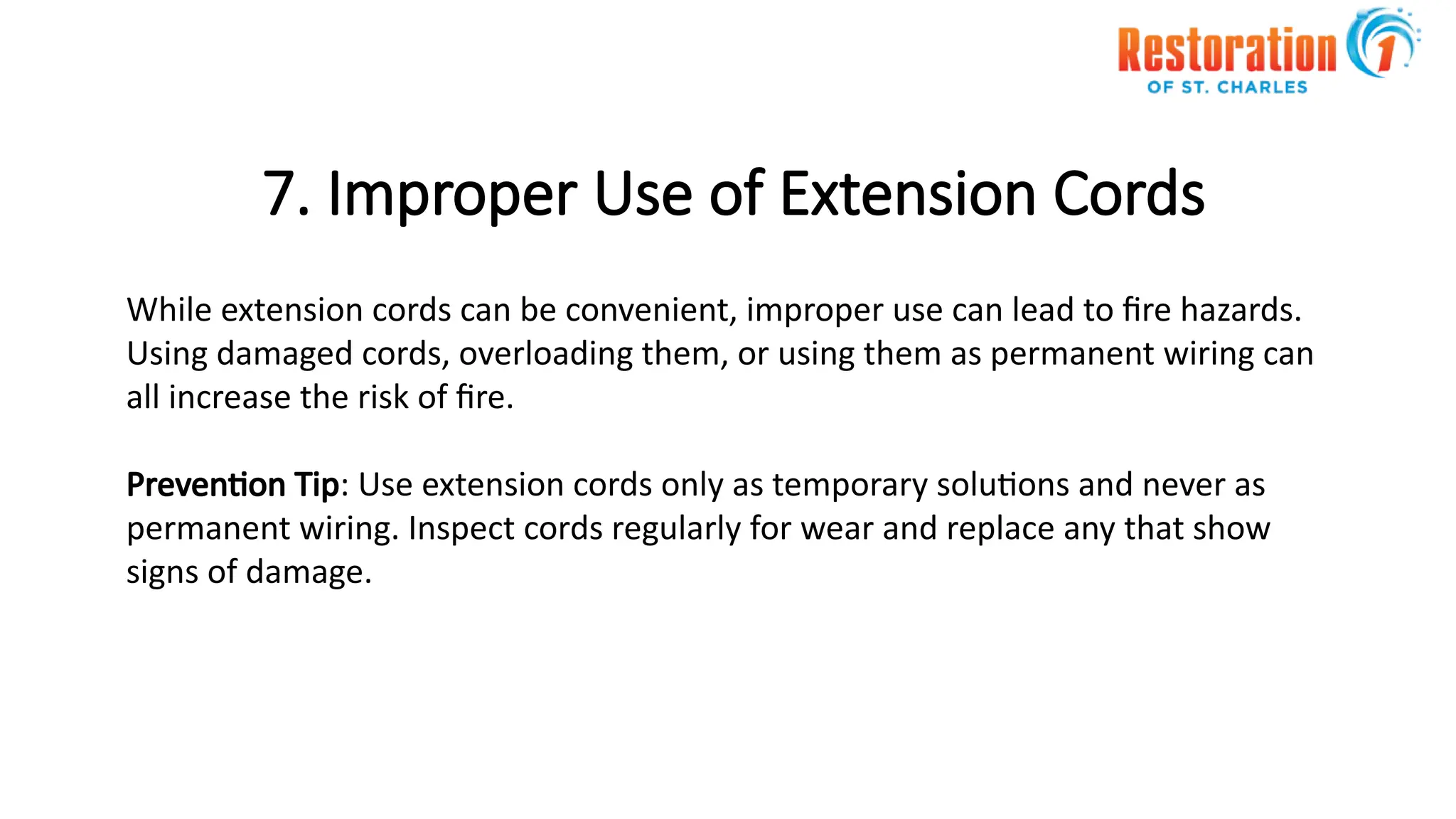 Restoration 1
OF ST. CHARLES

7. Improper Use of Extension Cords

While extension cords can be convenient, improper use can lead to fire hazards. Using damaged cords, overloading them, or using them as permanent wiring can all increase the risk of fire.

Prevention Tip: Use extension cords only as temporary solutions and never as permanent wiring. Inspect cords regularly for wear and replace any that show signs of damage.